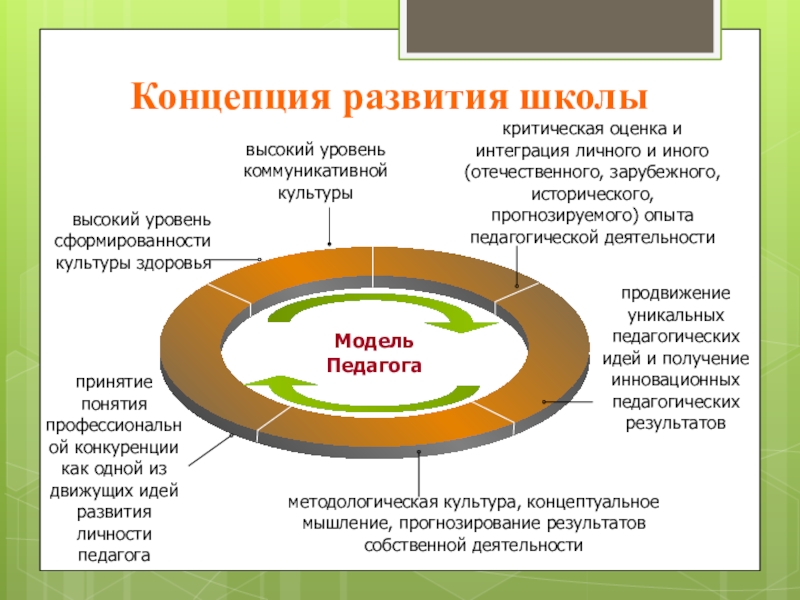 Концепция развития школы

высокий уровень коммуникативной культуры

критическая оценка и интеграция личного и иного (отечественного, зарубежного, исторического, прогнозируемого) опыта педагогической деятельности

высокий уровень сформированности культуры здоровья

продвижение уникальных педагогических идей и получение инновационных педагогических результатов

Модель Педагога

принятие понятия профессиональной конкуренции как одной из движущих идей развития личности педагога

методологическая культура, концептуальное мышление, прогнозирование результатов собственной деятельности